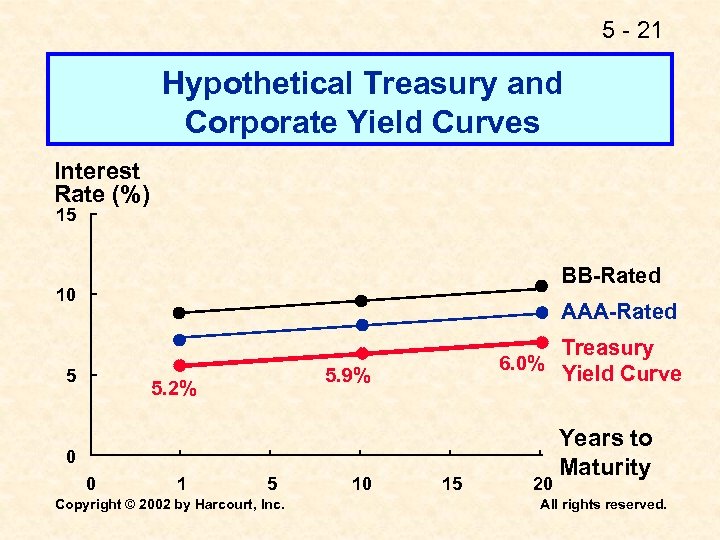 5 - 21

Hypothetical Treasury and Corporate Yield Curves

Interest Rate (%)

15

10

5

0

BB-Rated

AAA-Rated

Treasury Yield Curve

5.2%

5.9%

6.0%

Years to Maturity

0 1 5 10 15 20

Copyright © 2002 by Harcourt, Inc.

All rights reserved.